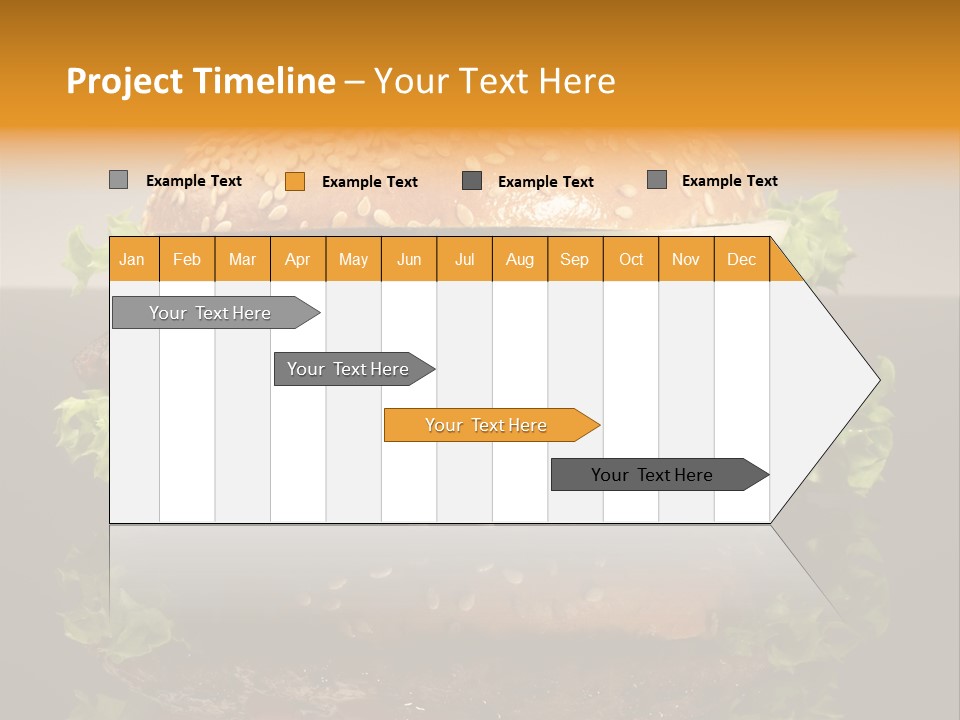 Project Timeline – Your Text Here

Example Text Example Text Example Text Example Text

| Jan | Feb | Mar | Apr | May | Jun | Jul | Aug | Sep | Oct | Nov | Dec |
|---|---|---|---|---|---|---|---|---|---|---|---|

Your Text Here

Your Text Here

Your Text Here

Your Text Here